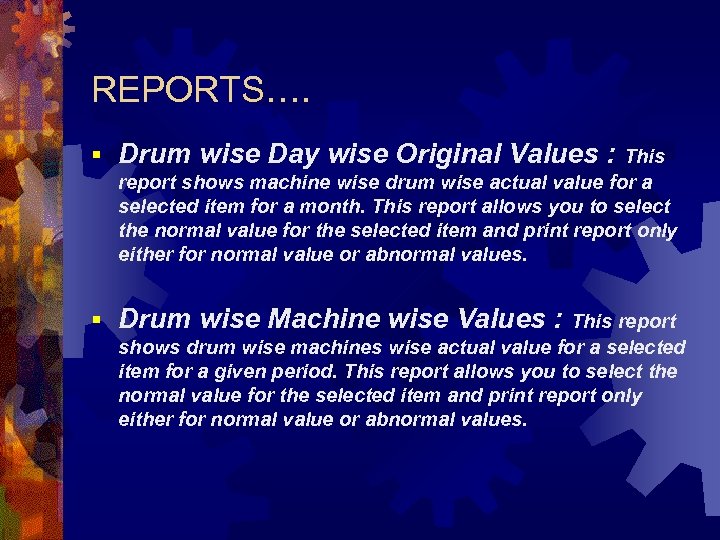 REPORTS….

▪ Drum wise Day wise Original Values : This report shows machine wise drum wise actual value for a selected item for a month. This report allows you to select the normal value for the selected item and print report only either for normal value or abnormal values.

▪ Drum wise Machine wise Values : This report shows drum wise machines wise actual value for a selected item for a given period. This report allows you to select the normal value for the selected item and print report only either for normal value or abnormal values.